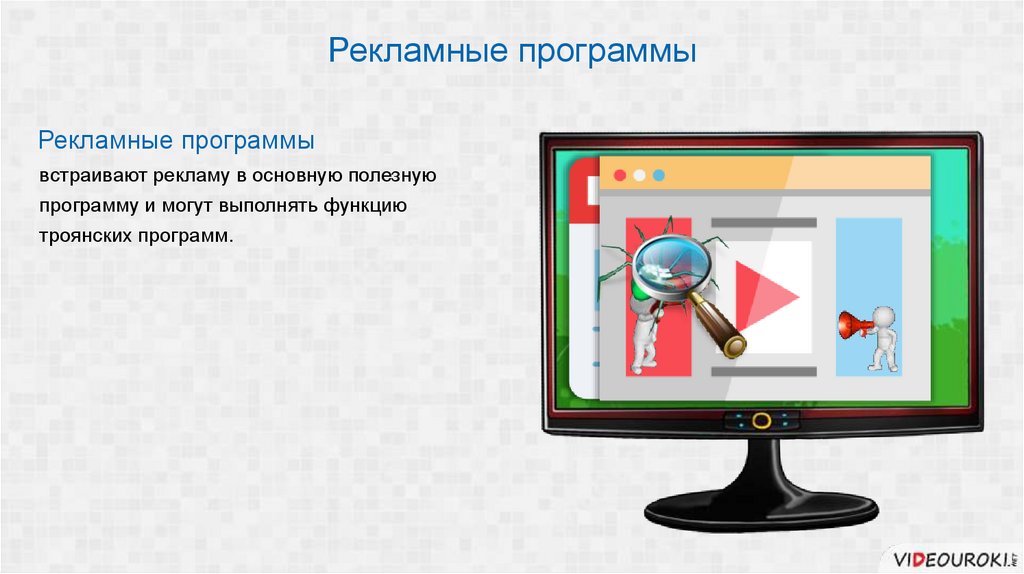 Рекламные программы

Рекламные программы

встраивают рекламу в основную полезную программу и могут выполнять функцию троянских программ.

VIDEOUROKI.NET